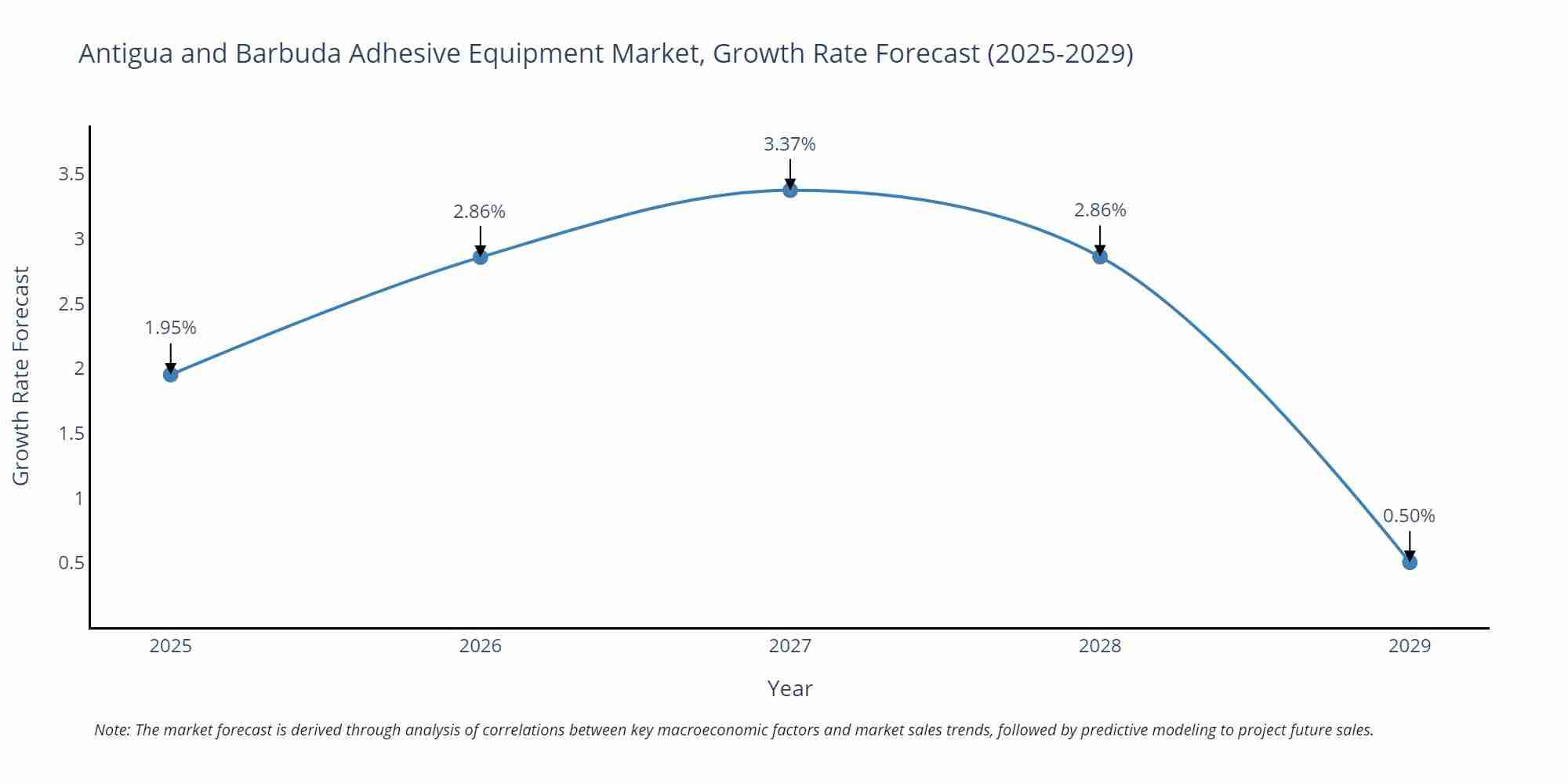 Antigua and Barbuda Adhesive Equipment Market, Growth Rate Forecast (2025-2029)

Growth Rate Forecast

3.5
3
2.5
2
1.5
1
0.5

1.95%
2.86%
3.37%
2.86%
0.50%

2025
2026
2027
2028
2029

Year

Note: The market forecast is derived through analysis of correlations between key macroeconomic factors and market sales trends, followed by predictive modeling to project future sales.